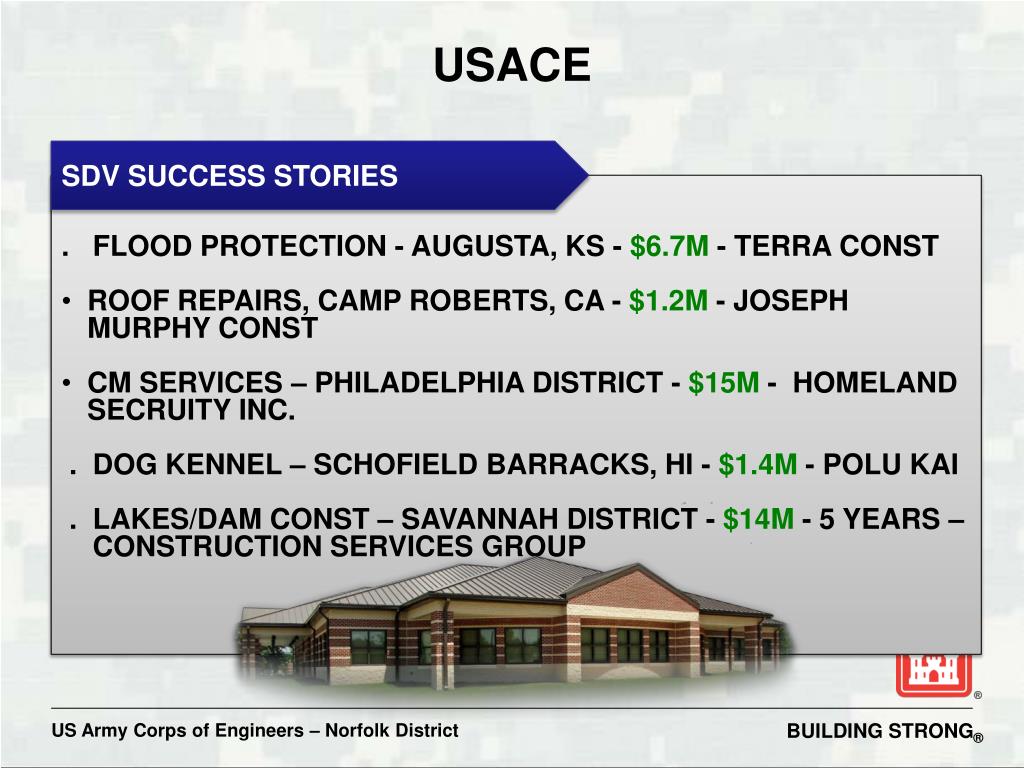 USACE

SDV SUCCESS STORIES

. FLOOD PROTECTION - AUGUSTA, KS - $6.7M - TERRA CONST

• ROOF REPAIRS, CAMP ROBERTS, CA - $1.2M - JOSEPH MURPHY CONST

• CM SERVICES – PHILADELPHIA DISTRICT - $15M - HOMELAND SECRUITY INC.

. DOG KENNEL – SCHOFIELD BARRACKS, HI - $1.4M - POLU KAI

. LAKES/DAM CONST – SAVANNAH DISTRICT - $14M - 5 YEARS – CONSTRUCTION SERVICES GROUP

®

US Army Corps of Engineers – Norfolk District

BUILDING STRONG®